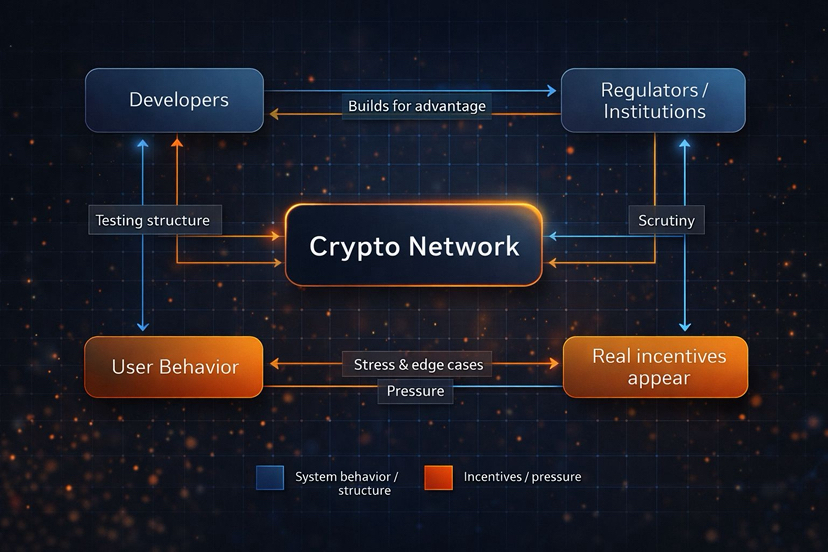 Developers

Builds for advantage

Regulators / Institutions

Testing structure

Crypto Network

Scrutiny

User Behavior

Stress & edge cases

Pressure

Real incentives appear

System behavior / structure

Incentives / pressure